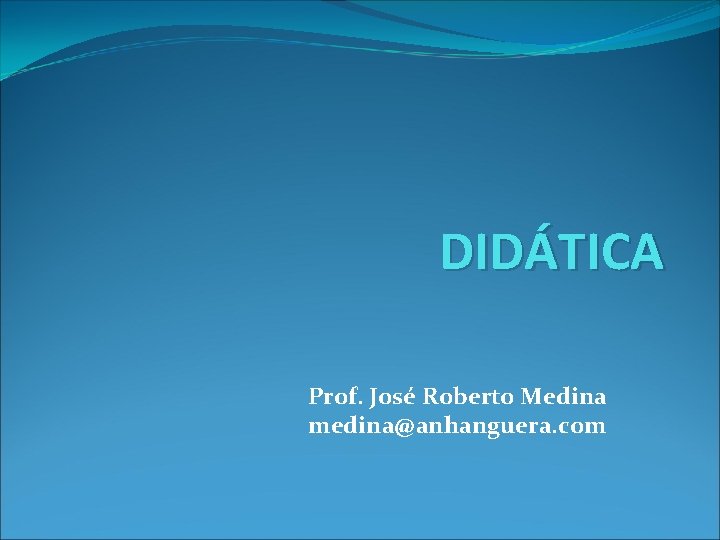 DIDÁTICA

Prof. José Roberto Medina
medina@anhanguera.com